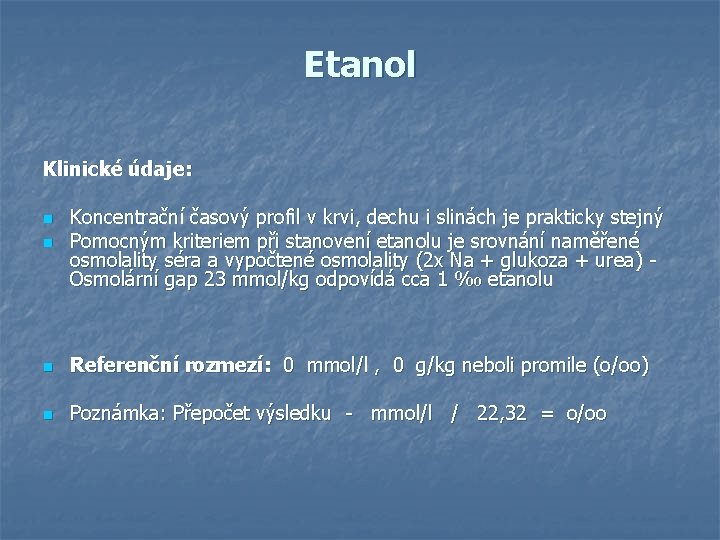 Etanol

Klinické údaje:

Koncentrační časový profil v krvi, dechu i slinách je prakticky stejný

Pomocným kriteriem při stanovení etanolu je srovnání naměřené osmolality séra a vypočtené osmolality (2x Na + glukoza + urea) - Osmolární gap 23 mmol/kg odpovídá cca 1 ‰ etanolu

Referenční rozmezí: 0 mmol/l , 0 g/kg neboli promile (o/oo)

Poznámka: Přepočet výsledku - mmol/l / 22,32 = o/oo